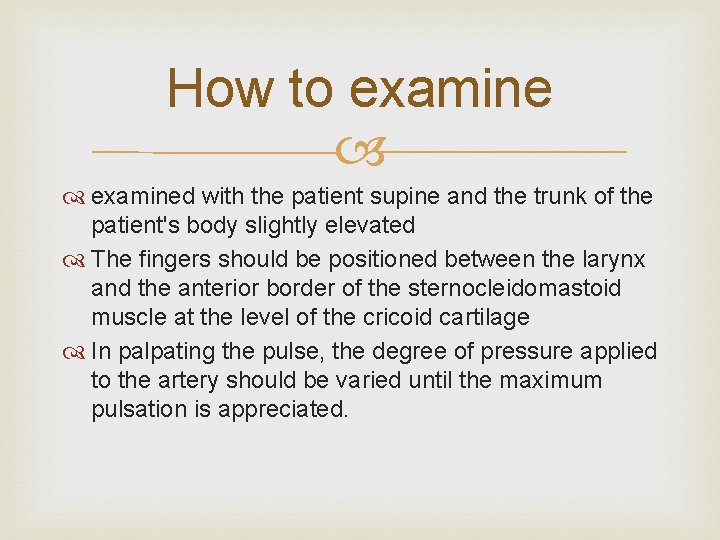 How to examine

examined with the patient supine and the trunk of the patient's body slightly elevated

The fingers should be positioned between the larynx and the anterior border of the sternocleidomastoid muscle at the level of the cricoid cartilage

In palpating the pulse, the degree of pressure applied to the artery should be varied until the maximum pulsation is appreciated.